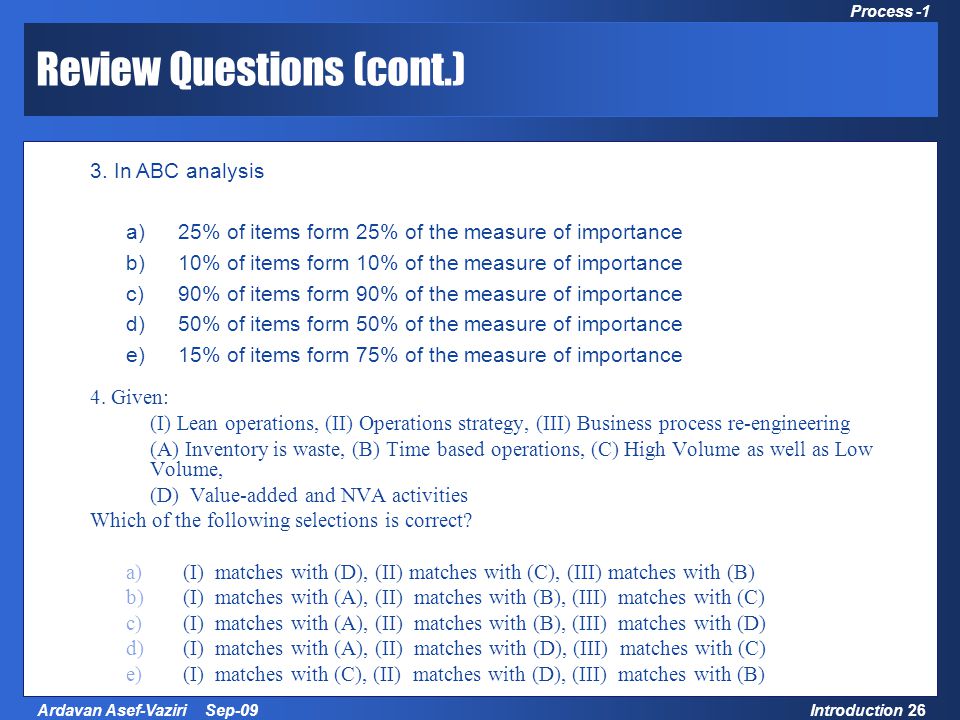 Process -1

Review Questions (cont.)

3. In ABC analysis

a) 25% of items form 25% of the measure of importance
b) 10% of items form 10% of the measure of importance
c) 90% of items form 90% of the measure of importance
d) 50% of items form 50% of the measure of importance
e) 15% of items form 75% of the measure of importance

4. Given:
(I) Lean operations, (II) Operations strategy, (III) Business process re-engineering
(A) Inventory is waste, (B) Time based operations, (C) High Volume as well as Low Volume,
(D) Value-added and NVA activities
Which of the following selections is correct?

a) (I) matches with (D), (II) matches with (C), (III) matches with (B)
b) (I) matches with (A), (II) matches with (B), (III) matches with (C)
c) (I) matches with (A), (II) matches with (B), (III) matches with (D)
d) (I) matches with (A), (II) matches with (D), (III) matches with (C)
e) (I) matches with (C), (II) matches with (D), (III) matches with (B)

Ardavan Asef-Vaziri Sep-09

Introduction 26